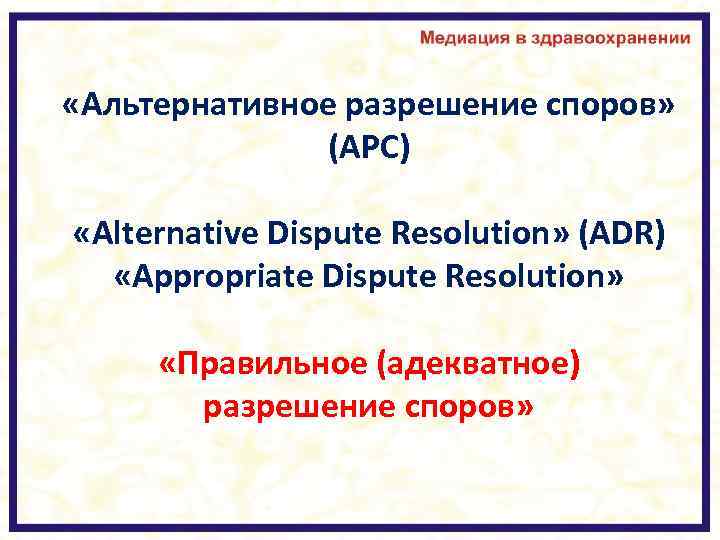 Медиация в здравоохранении

«Альтернативное разрешение споров» (АРС)

«Alternative Dispute Resolution» (ADR)
«Appropriate Dispute Resolution»

«Правильное (адекватное) разрешение споров»